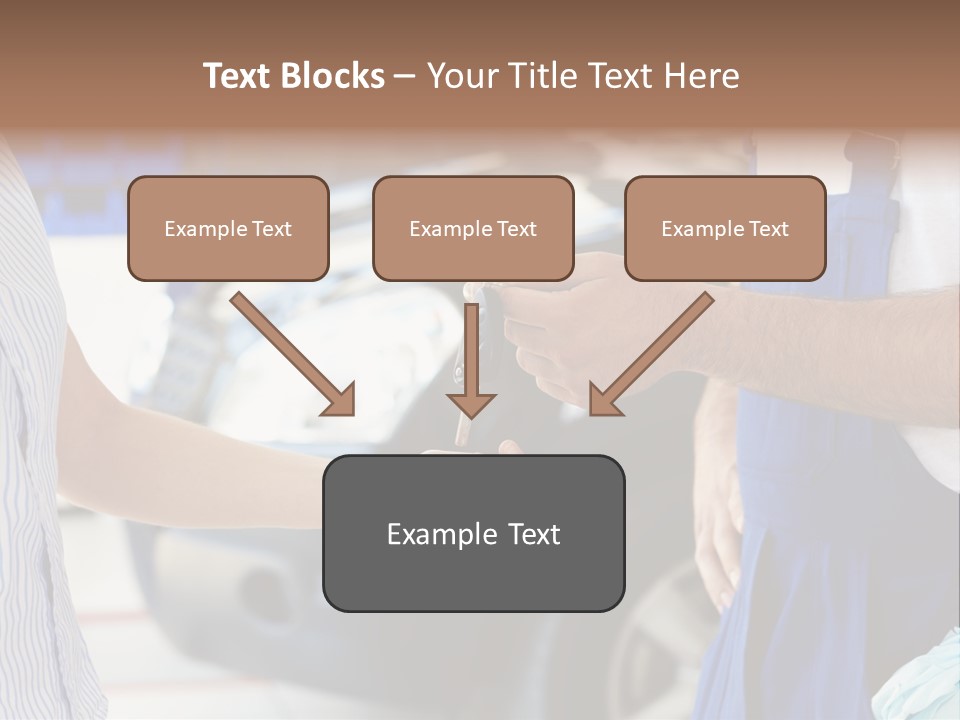 Text Blocks – Your Title Text Here

Example Text

Example Text

Example Text

Example Text